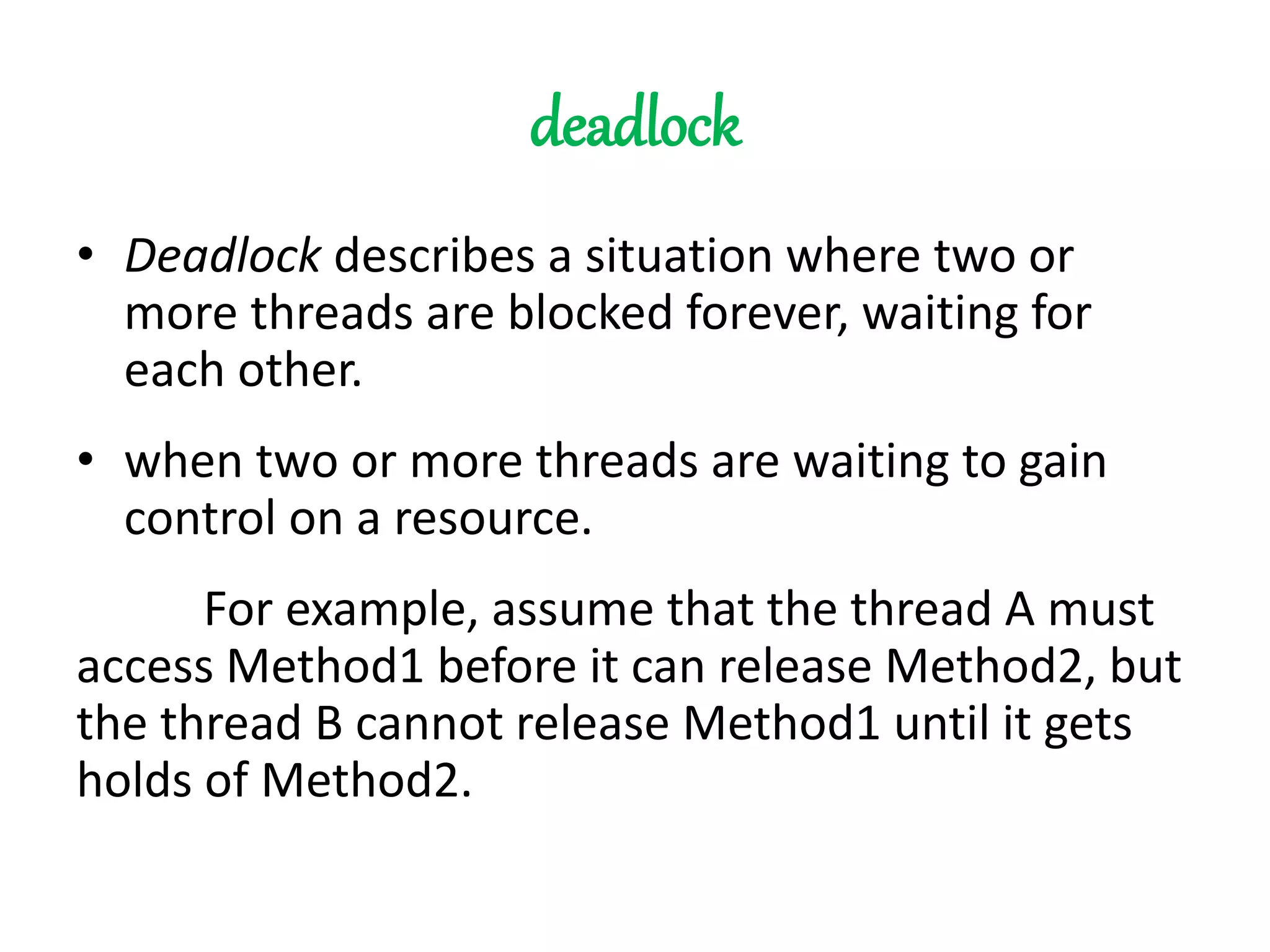 deadlock

• Deadlock describes a situation where two or more threads are blocked forever, waiting for each other.

• when two or more threads are waiting to gain control on a resource.

For example, assume that the thread A must access Method1 before it can release Method2, but the thread B cannot release Method1 until it gets holds of Method2.